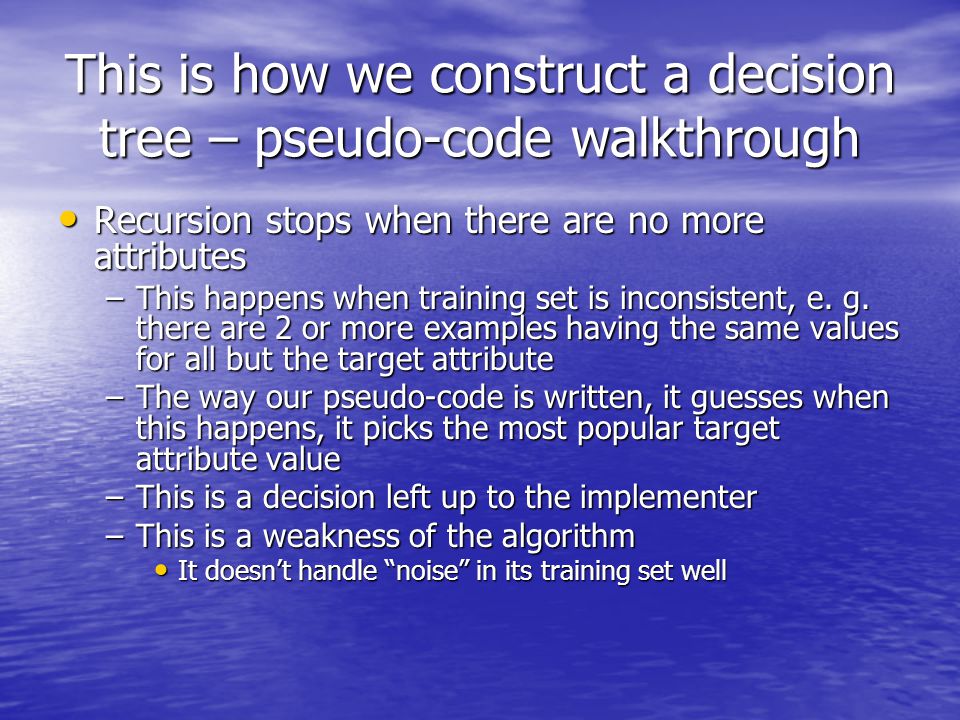 This is how we construct a decision tree – pseudo-code walkthrough

• Recursion stops when there are no more attributes
– This happens when training set is inconsistent, e. g. there are 2 or more examples having the same values for all but the target attribute
– The way our pseudo-code is written, it guesses when this happens, it picks the most popular target attribute value
– This is a decision left up to the implementer
– This is a weakness of the algorithm
• It doesn't handle "noise" in its training set well